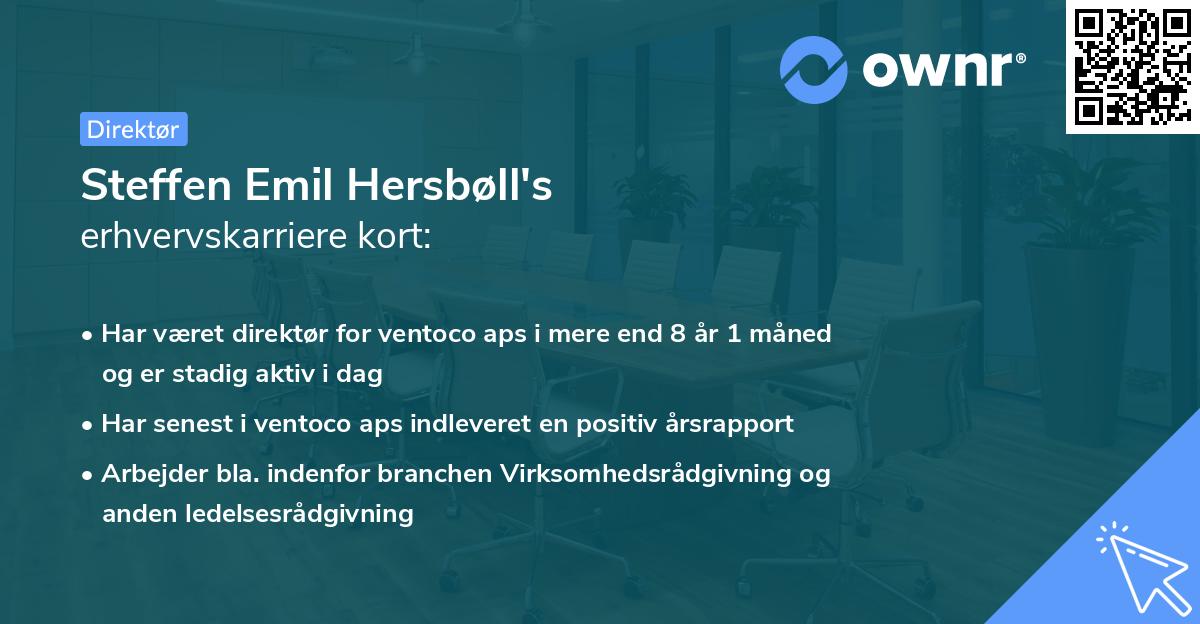 ownr®

Direktør

Steffen Emil Hersbøll's
erhvervskarriere kort:

• Har været direktør for ventoco aps i mere end 8 år 1 måned og er stadig aktiv i dag
• Har senest i ventoco aps indleveret en positiv årsrapport
• Arbejder bla. indenfor branchen Virksomhedsrådgivning og anden ledelsesrådgivning